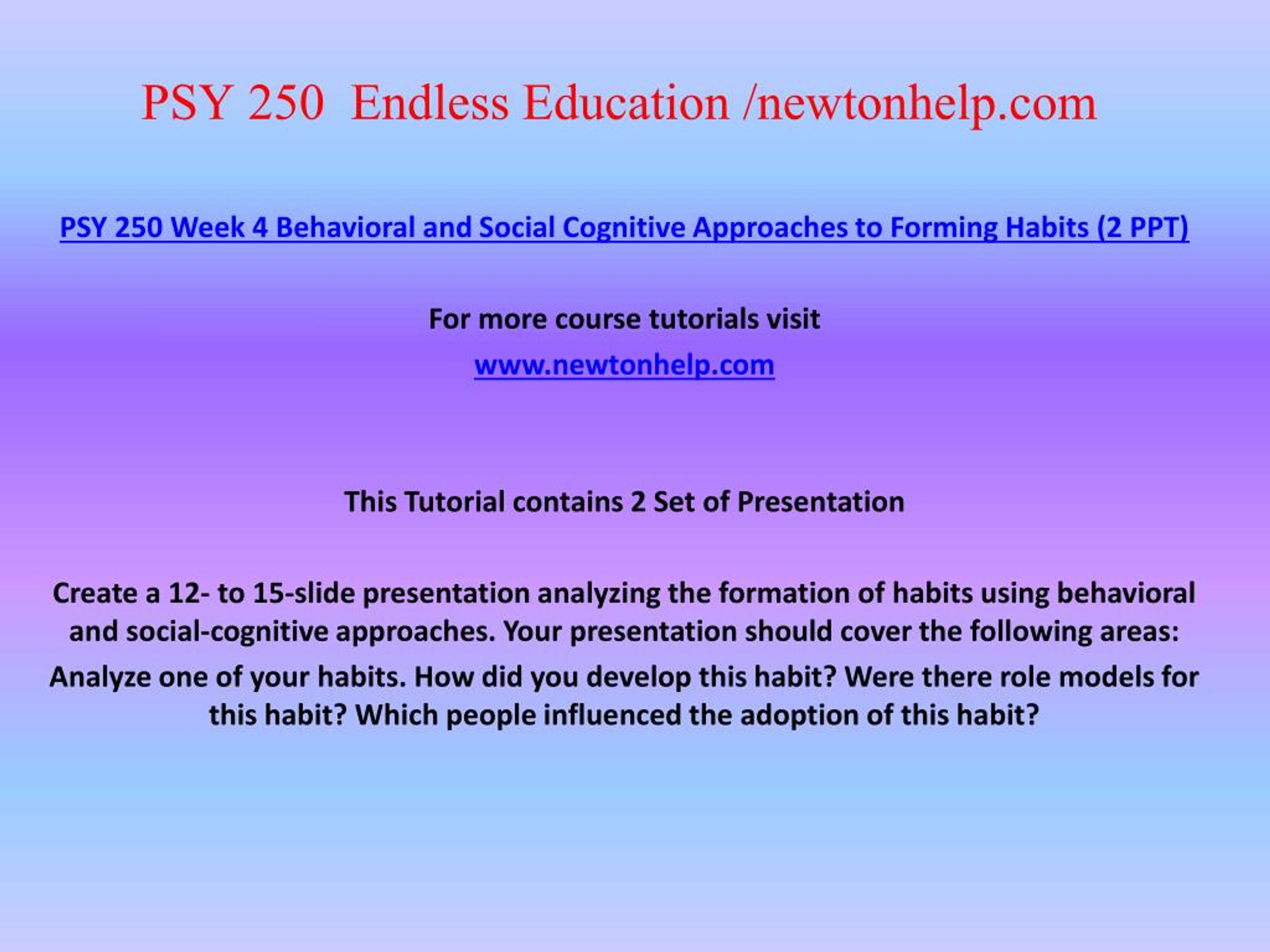 PSY 250 Endless Education /newtonhelp.com

PSY 250 Week 4 Behavioral and Social Cognitive Approaches to Forming Habits (2 PPT)

For more course tutorials visit

www.newtonhelp.com

This Tutorial contains 2 Set of Presentation

Create a 12- to 15-slide presentation analyzing the formation of habits using behavioral and social-cognitive approaches. Your presentation should cover the following areas:

Analyze one of your habits. How did you develop this habit? Were there role models for this habit? Which people influenced the adoption of this habit?